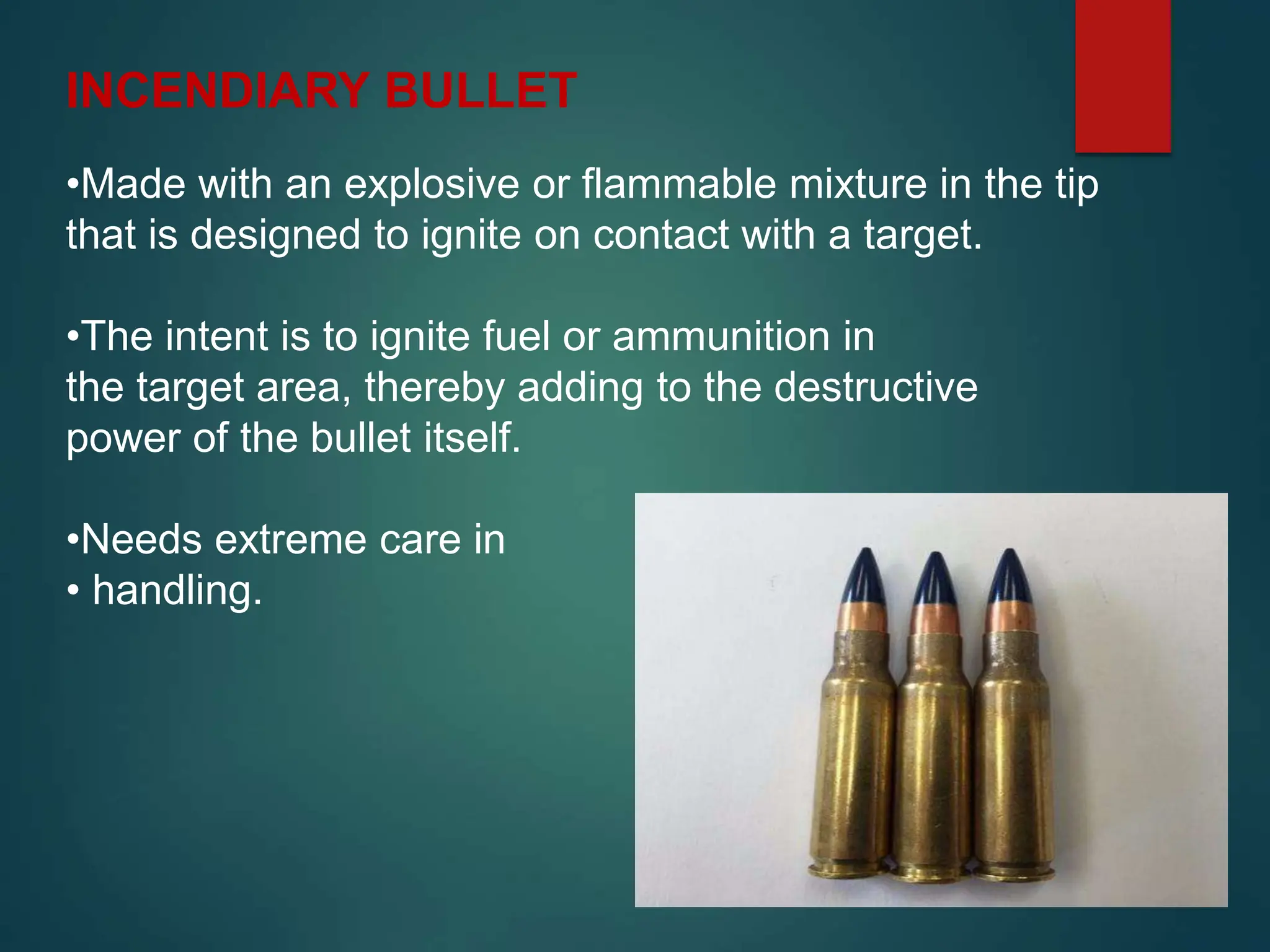 INCENDIARY BULLET

•Made with an explosive or flammable mixture in the tip that is designed to ignite on contact with a target.

•The intent is to ignite fuel or ammunition in the target area, thereby adding to the destructive power of the bullet itself.

•Needs extreme care in
• handling.